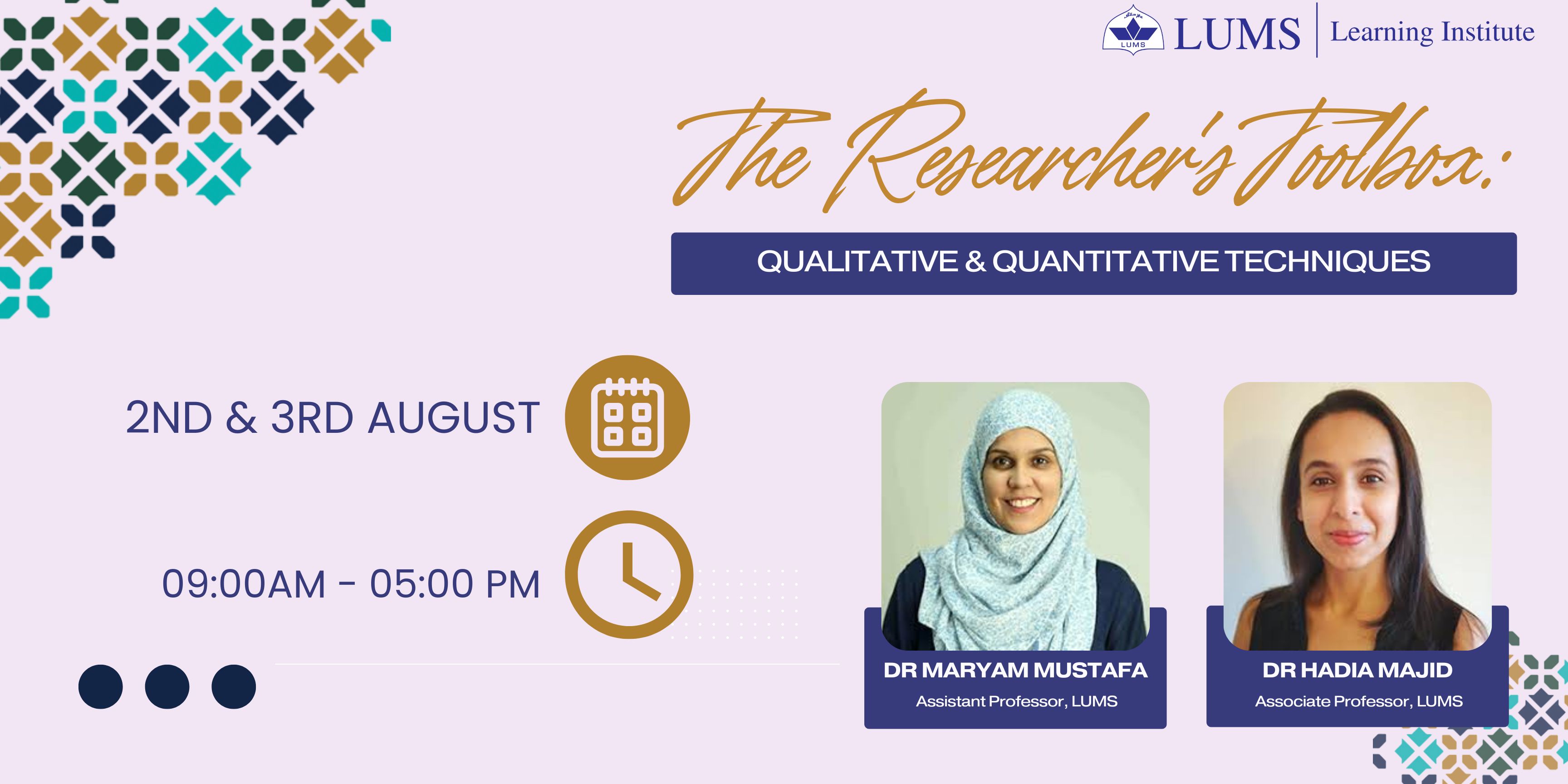 LUMS

LUMS | Learning Institute

The Researcher's Toolbox:

QUALITATIVE & QUANTITATIVE TECHNIQUES

2ND & 3RD AUGUST

09:00AM - 05:00 PM

DR MARYAM MUSTAFA
Assistant Professor, LUMS

DR HADIA MAJID
Associate Professor, LUMS